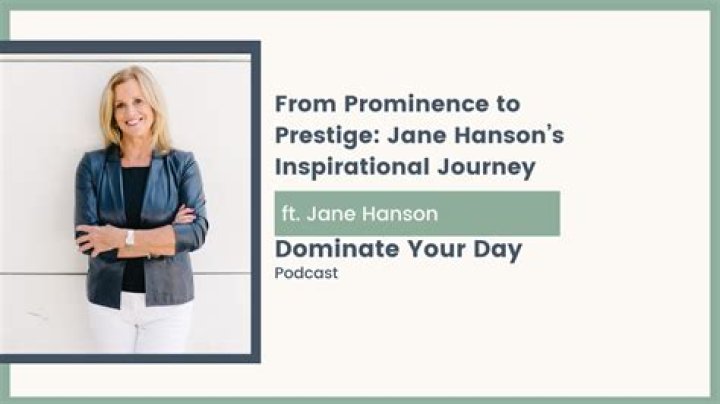 From Prominence to Prestige: Jane Hanson's Inspirational Journey

ft. Jane Hanson

Dominate Your Day
Podcast